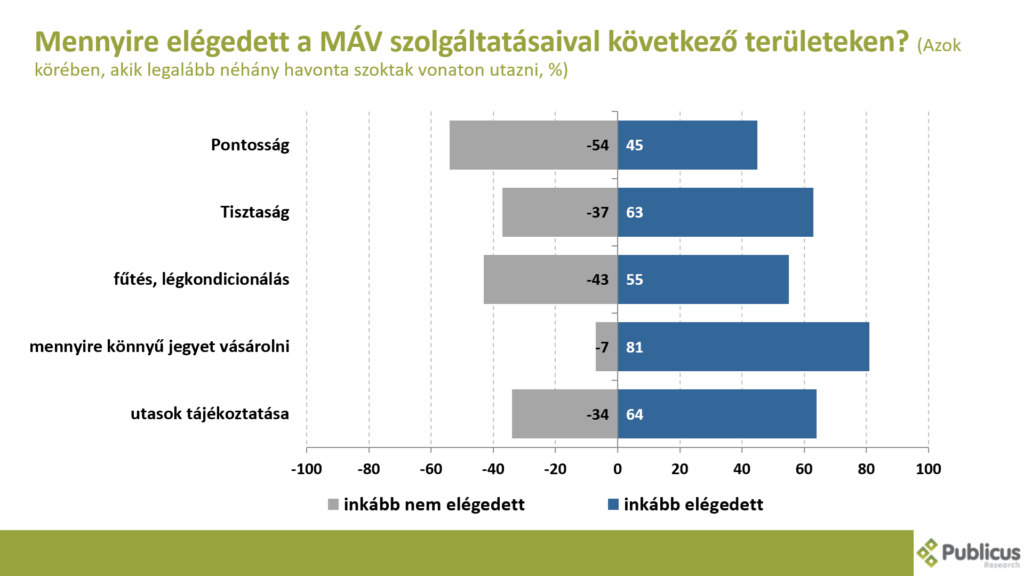 Mennyire elégedett a MÁV szolgáltatásaival következő területeken? (Azok körében, akik legalább néhány havonta szoktak vonaton utazni, %)

Pontosság -54 45
Tisztaság -37 63
fűtés, légkondicionálás -43 55
mennyire könnyű jegyet vásárolni -7 81
utasok tájékoztatása -34 64

-100 -80 -60 -40 -20 0 20 40 60 80 100

inkább nem elégedett
inkább elégedett

Publicus Research